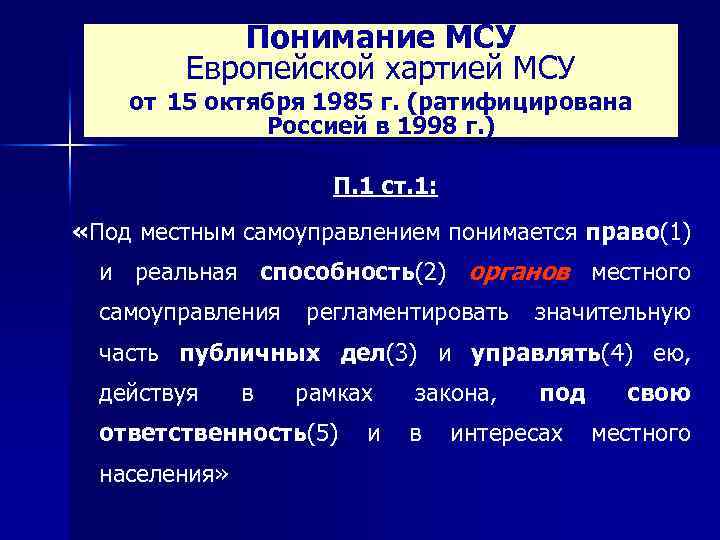 Понимание МСУ
Европейской хартией МСУ
от 15 октября 1985 г. (ратифицирована Россией в 1998 г.)

П.1 ст.1:

«Под местным самоуправлением понимается право(1) и реальная способность(2) органов местного самоуправления регламентировать значительную часть публичных дел(3) и управлять(4) ею, действуя в рамках закона, под свою ответственность(5) и в интересах местного населения»